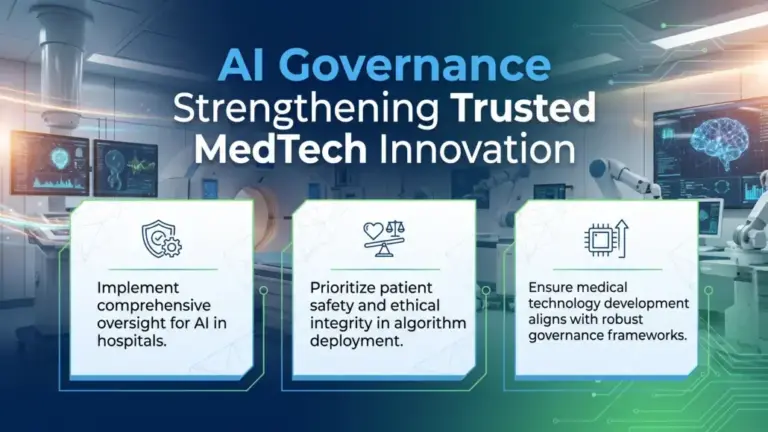 AI Governance
Strengthening Trusted MedTech Innovation

Implement comprehensive oversight for AI in hospitals.

Prioritize patient safety and ethical integrity in algorithm deployment.

Ensure medical technology development aligns with robust governance frameworks.